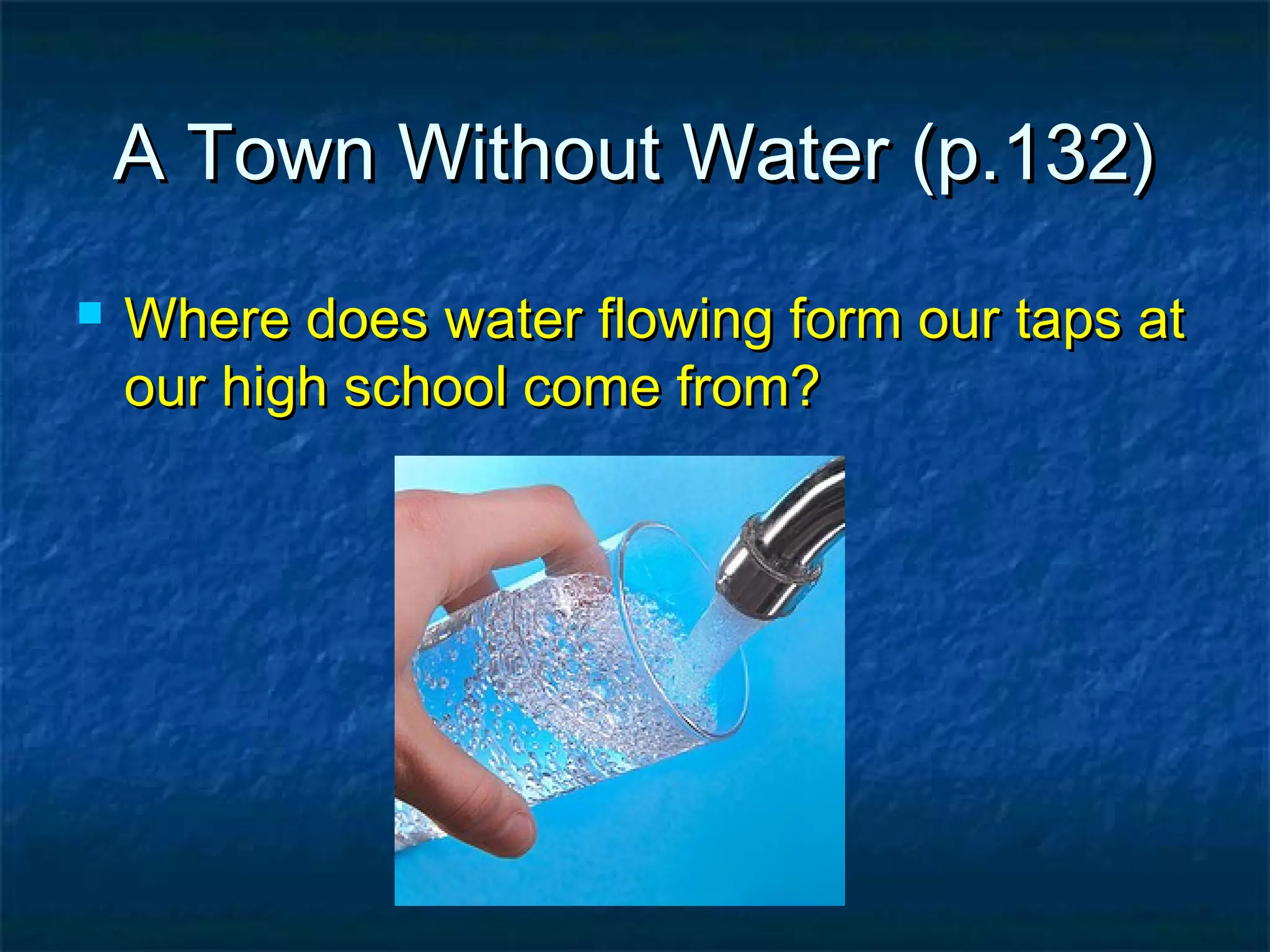 A Town Without Water (p.132)

Where does water flowing form our taps at our high school come from?